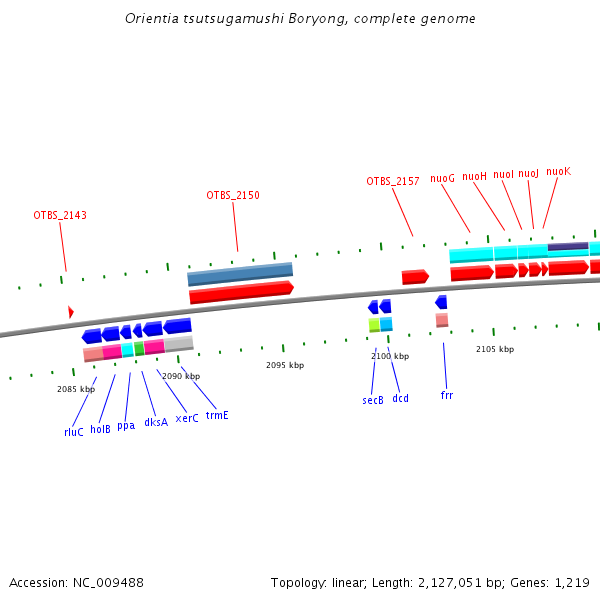 Orientia tsutsugamushi Boryong, complete genome

OTBS_2143

OTBS_2150

OTBS_2157

nuoG

nuoH

nuoI

nuoJ

nuoK

2085 kbp

2090 kbp

2095 kbp

2100 kbp

2105 kbp

rluC

holB

ppa

dksA

xerC

trmE

secB

dcd

frr

Accession: NC_009488

Topology: linear; Length: 2,127,051 bp; Genes: 1,219